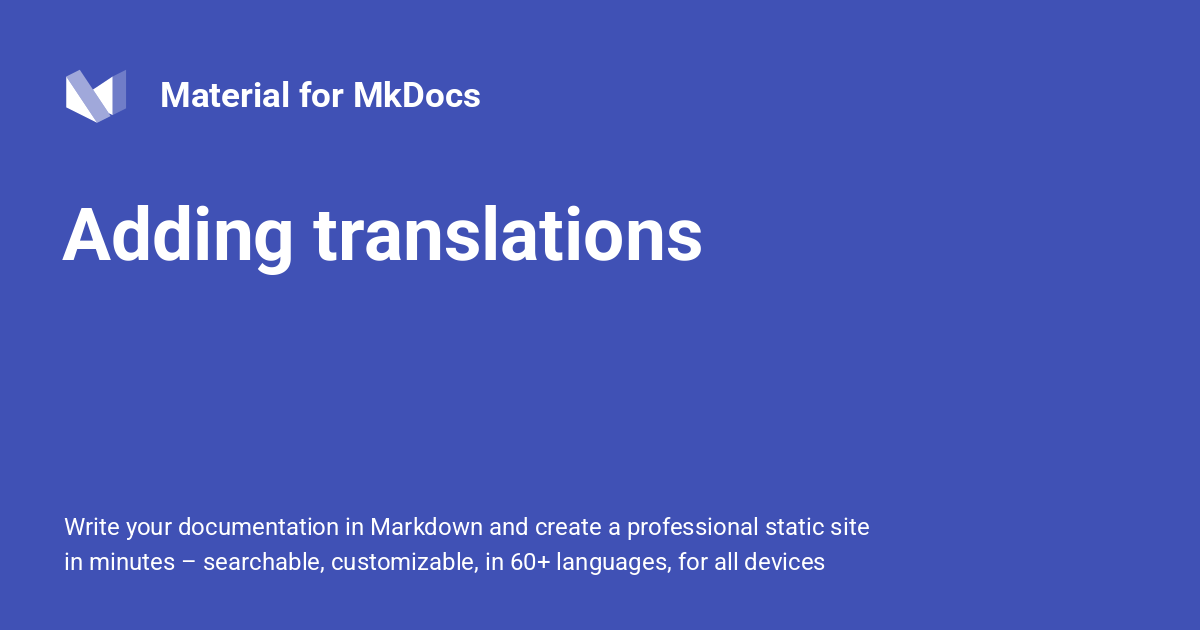 Material for MkDocs

Adding translations

Write your documentation in Markdown and create a professional static site in minutes – searchable, customizable, in 60+ languages, for all devices